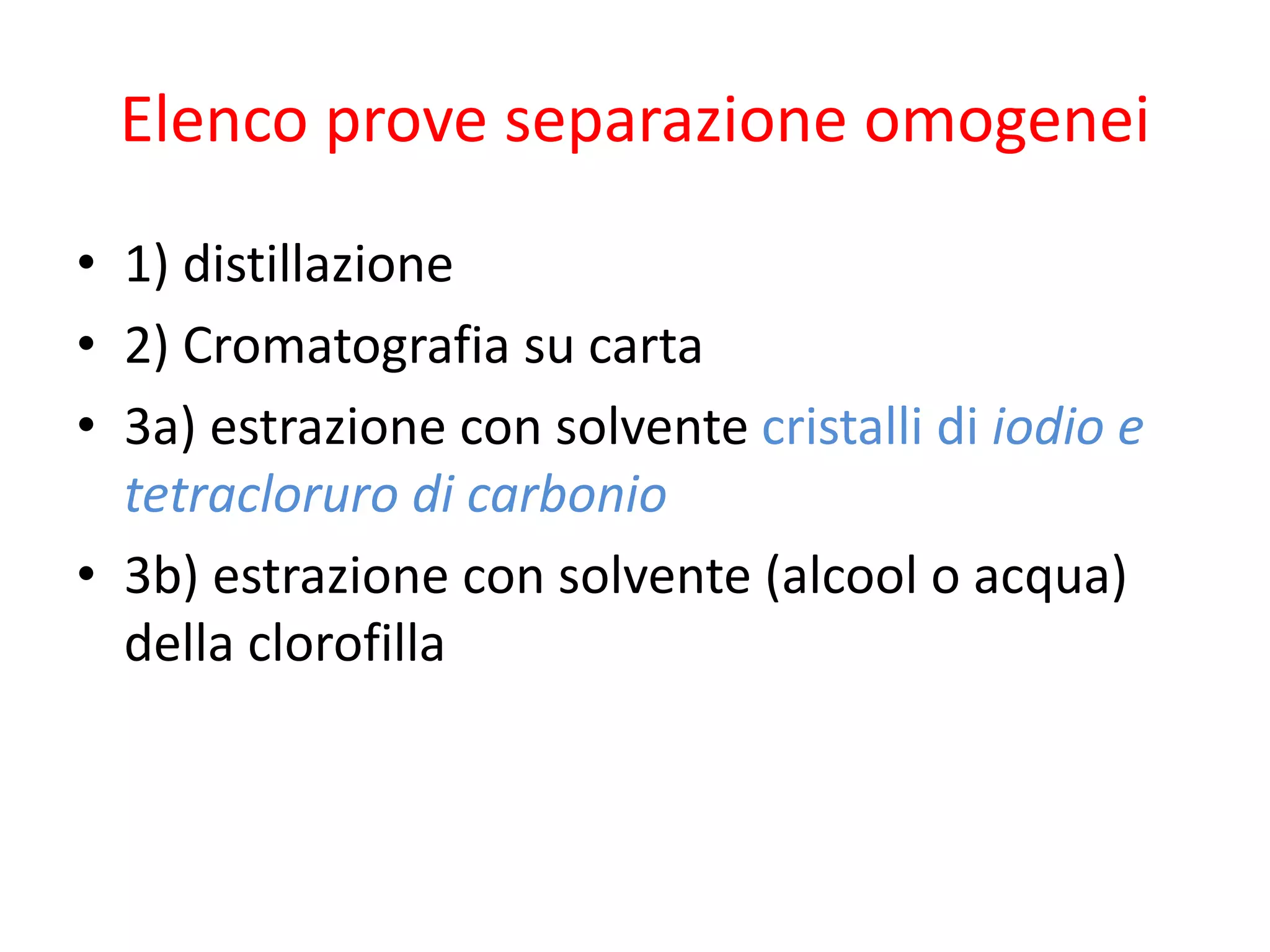 Elenco prove separazione omogenei

• 1) distillazione
• 2) Cromatografia su carta
• 3a) estrazione con solvente cristalli di iodio e tetracloruro di carbonio
• 3b) estrazione con solvente (alcool o acqua) della clorofilla